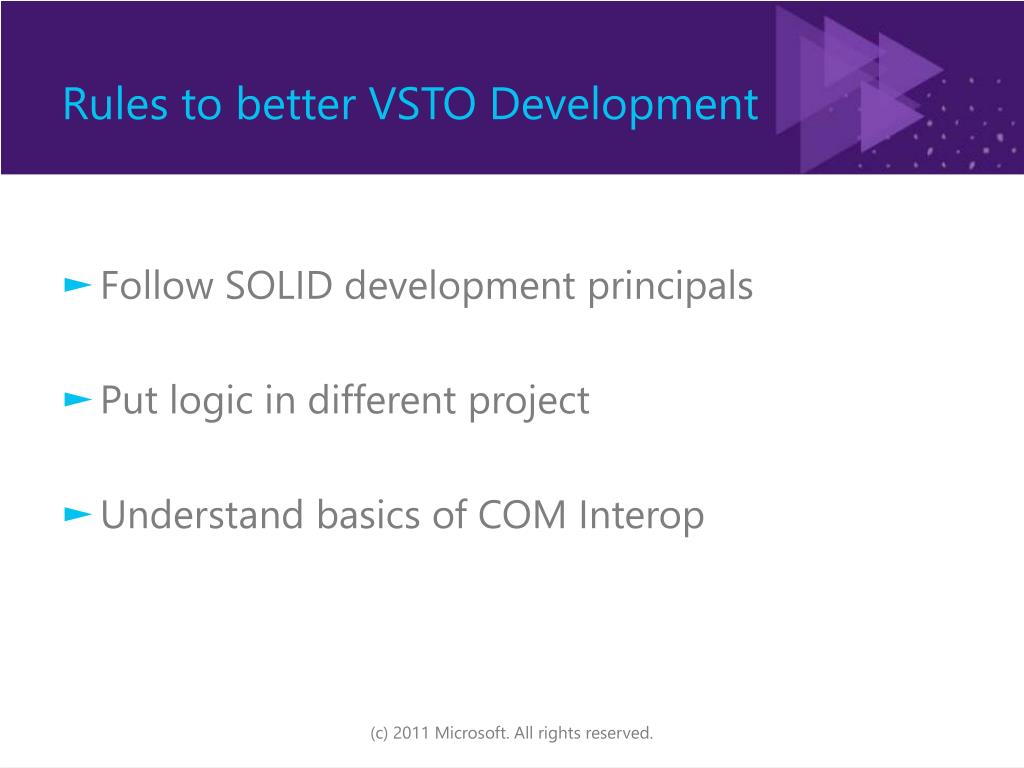 Rules to better VSTO Development

Follow SOLID development principals

Put logic in different project

Understand basics of COM Interop

(c) 2011 Microsoft. All rights reserved.